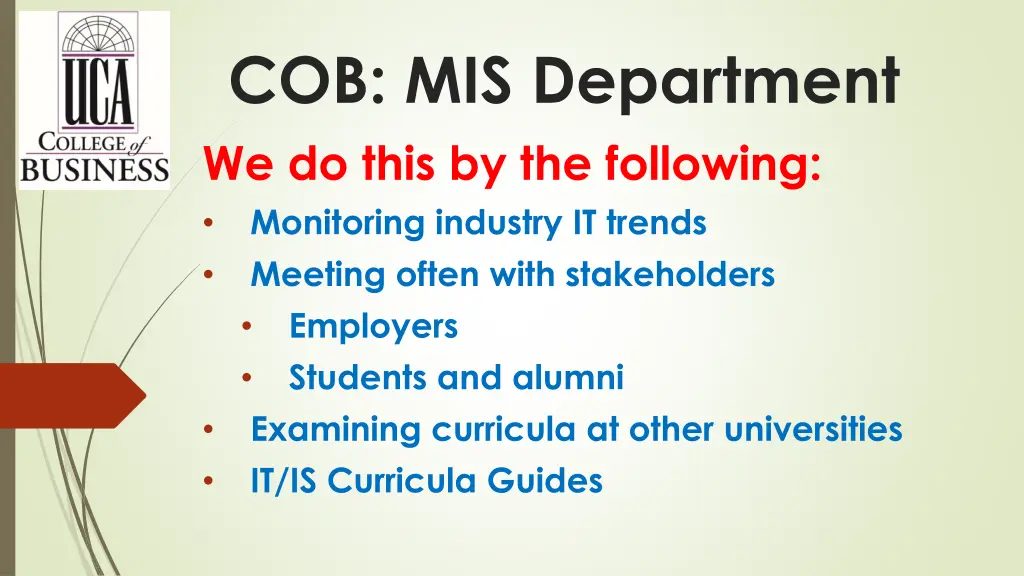 UCA
COLLEGE of
BUSINESS

COB: MIS Department

We do this by the following:

• Monitoring industry IT trends
• Meeting often with stakeholders
  • Employers
  • Students and alumni
• Examining curricula at other universities
• IT/IS Curricula Guides